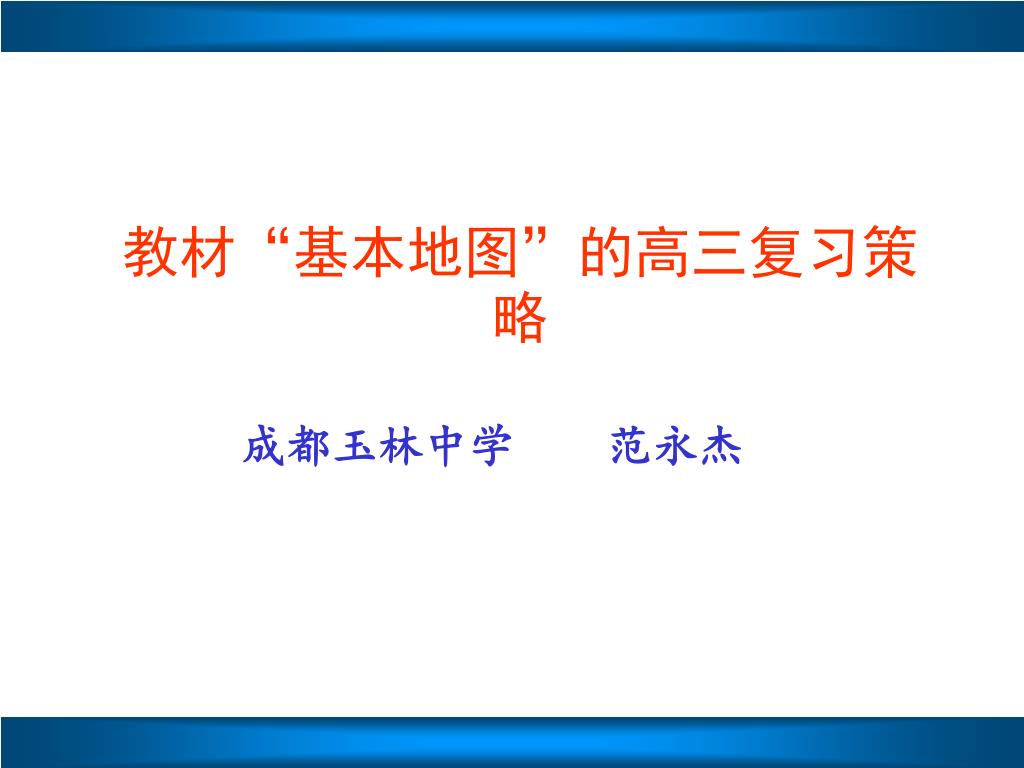 教材“基本地图”的高三复习策略

成都玉林中学　　范永杰